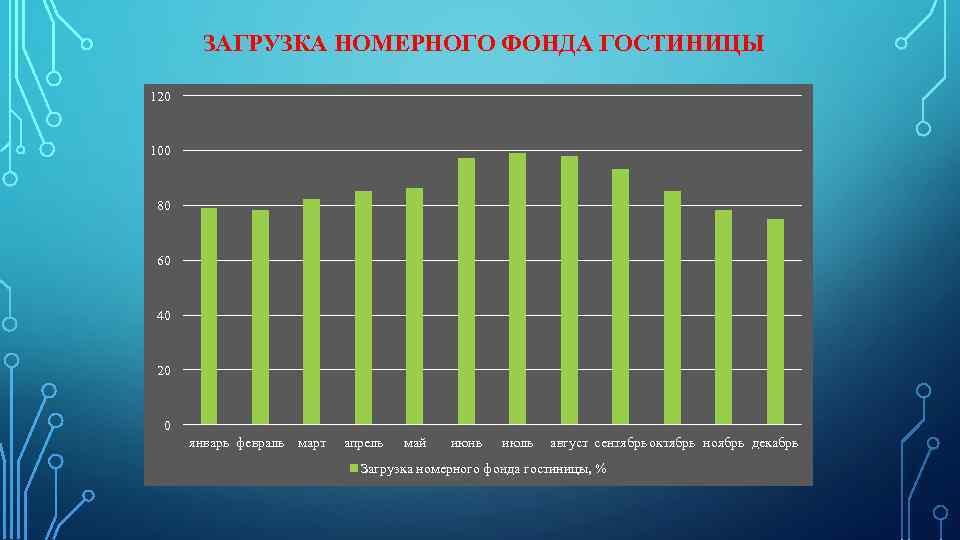 ЗАГРУЗКА НОМЕРНОГО ФОНДА ГОСТИНИЦЫ

120
100
80
60
40
20
0

январь февраль март апрель май июнь июль август сентябрь октябрь ноябрь декабрь

Загрузка номерного фонда гостиницы, %